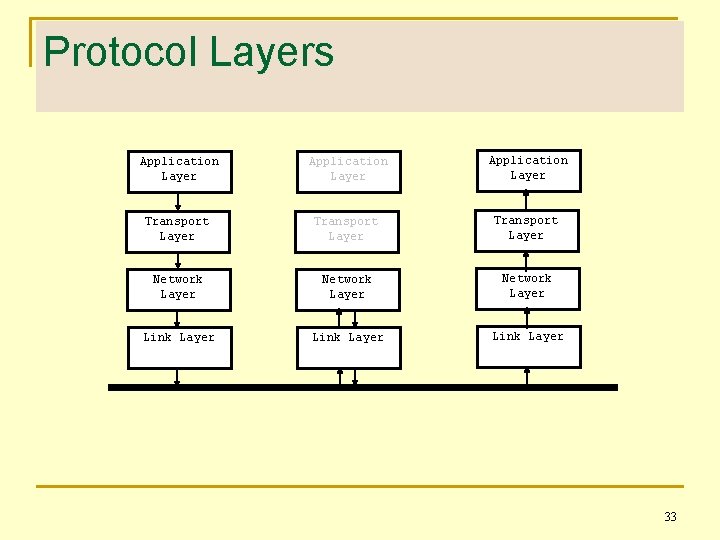 Protocol Layers

Application Layer

Transport Layer

Network Layer

Link Layer

Application Layer

Transport Layer

Network Layer

Link Layer

Application Layer

Transport Layer

Network Layer

Link Layer

33